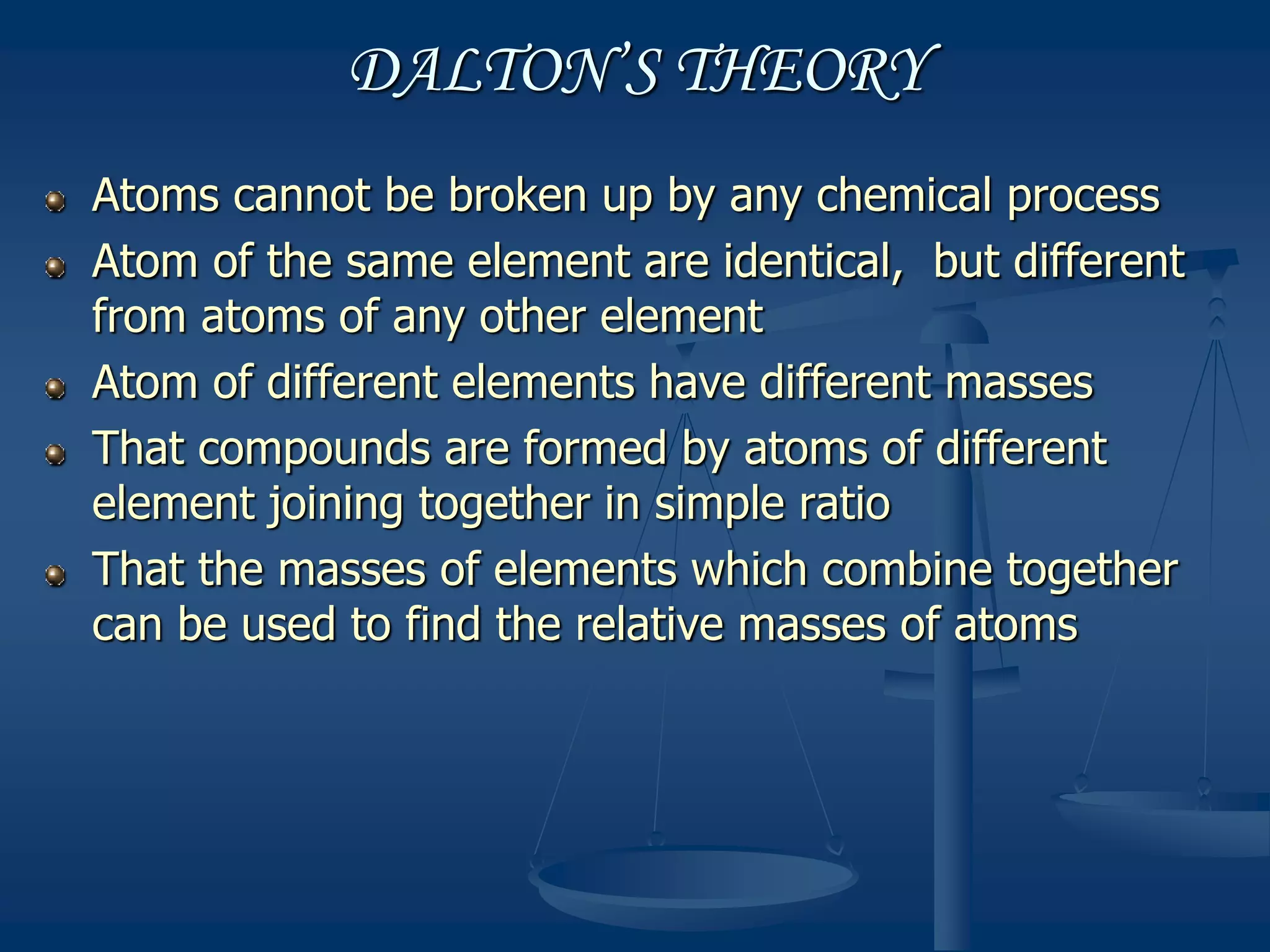 DALTON'S THEORY

- Atoms cannot be broken up by any chemical process
- Atom of the same element are identical,  but different from atoms of any other element
- Atom of different elements have different masses
- That compounds are formed by atoms of different element joining together in simple ratio
- That the masses of elements which combine together can be used to find the relative masses of atoms